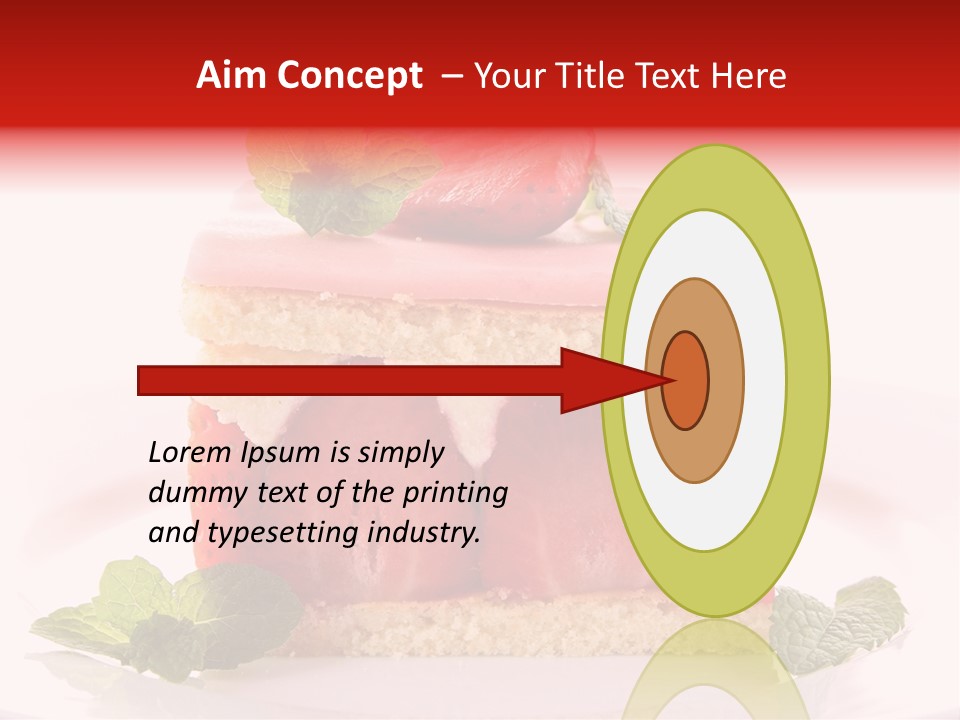 Aim Concept – Your Title Text Here

Lorem Ipsum is simply dummy text of the printing and typesetting industry.